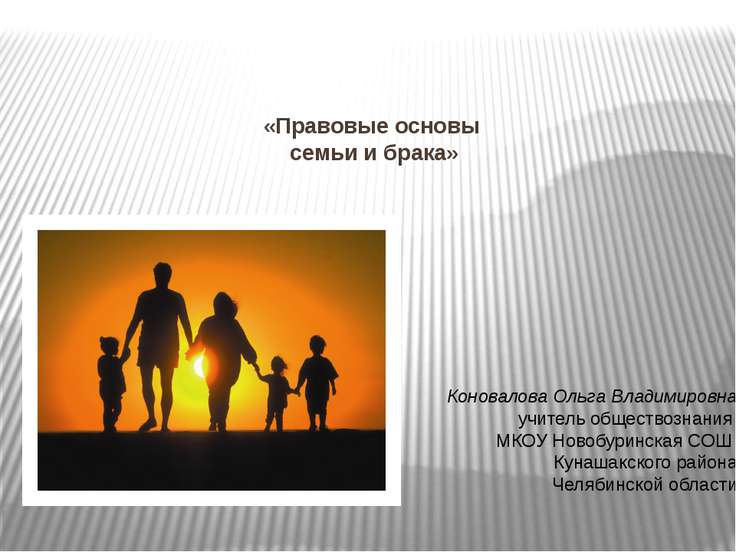 «Правовые основы семьи и брака»

Коновалова Ольга Владимировна
учитель обществознания
МКОУ Новобуринская СОШ
Кунашакского района
Челябинской области